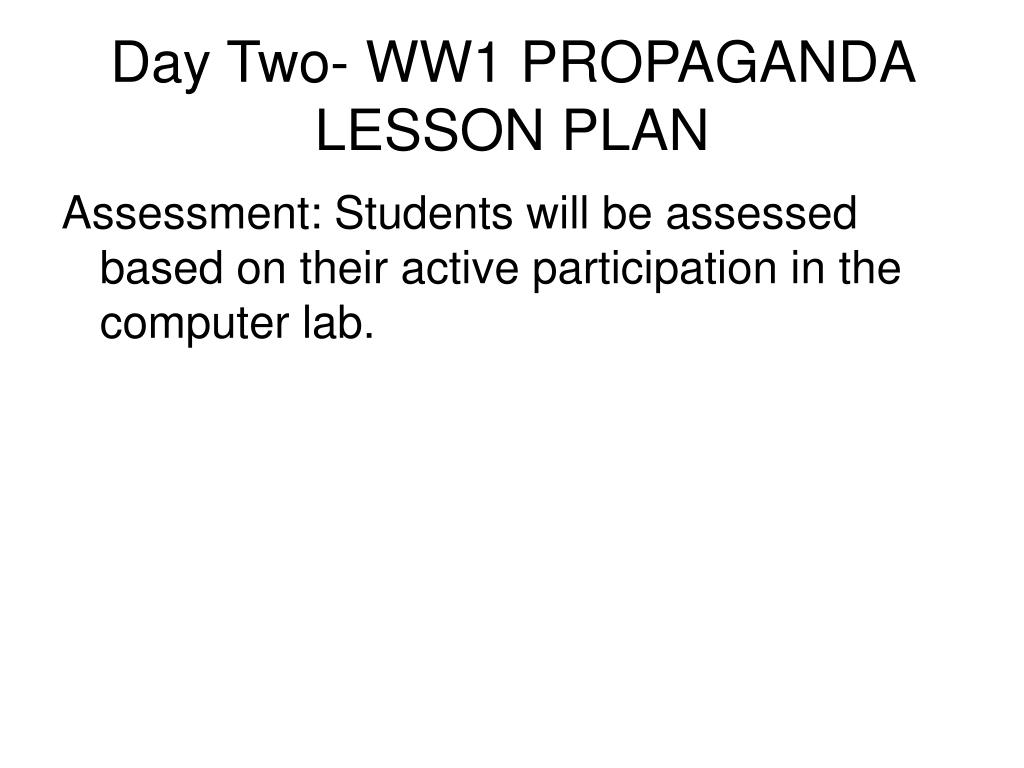 Day Two- WW1 PROPAGANDA LESSON PLAN

Assessment: Students will be assessed based on their active participation in the computer lab.